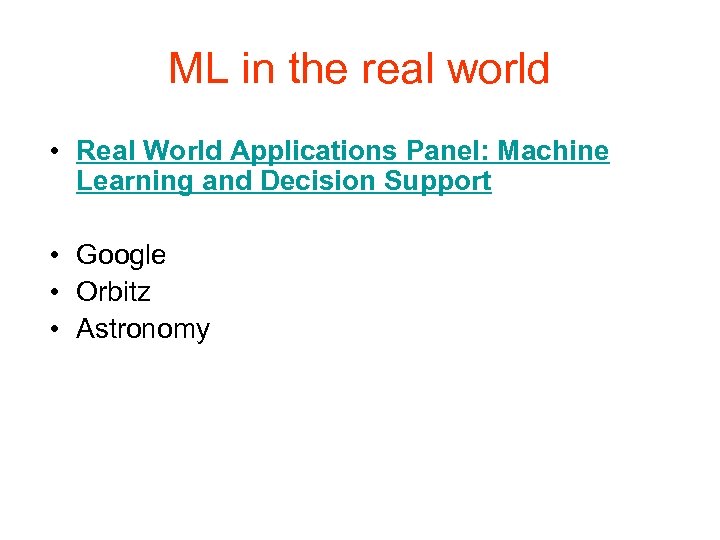 ML in the real world

• Real World Applications Panel: Machine Learning and Decision Support

• Google
• Orbitz
• Astronomy